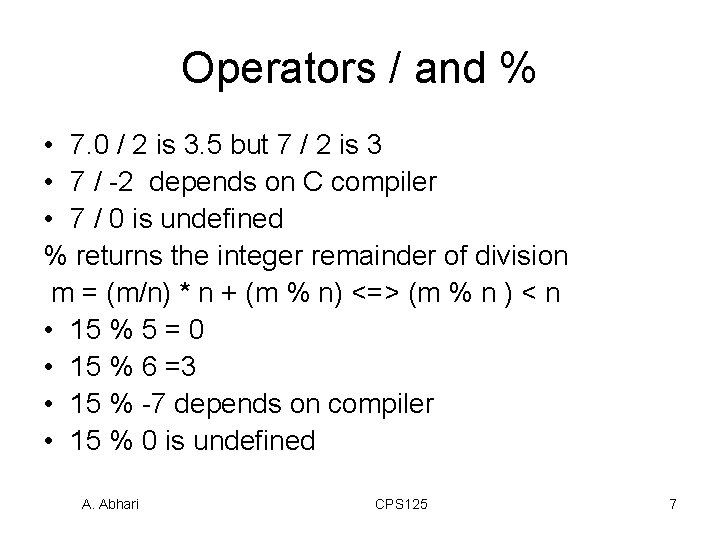 Operators / and %

• 7.0 / 2 is 3.5 but 7 / 2 is 3
• 7 / -2 depends on C compiler
• 7 / 0 is undefined

% returns the integer remainder of division

m = (m/n) * n + (m % n) <=> (m % n ) < n

• 15 % 5 = 0
• 15 % 6 =3
• 15 % -7 depends on compiler
• 15 % 0 is undefined

A. Abhari

CPS125

7